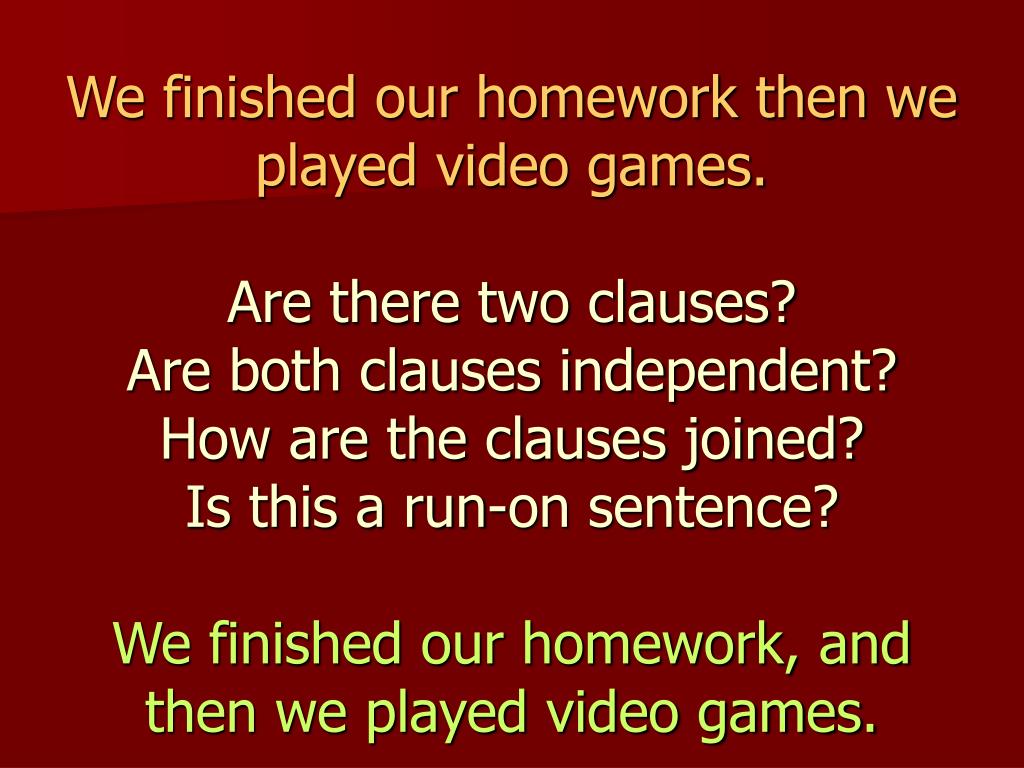 We finished our homework then we played video games.

Are there two clauses?
Are both clauses independent?
How are the clauses joined?
Is this a run-on sentence?

We finished our homework, and then we played video games.